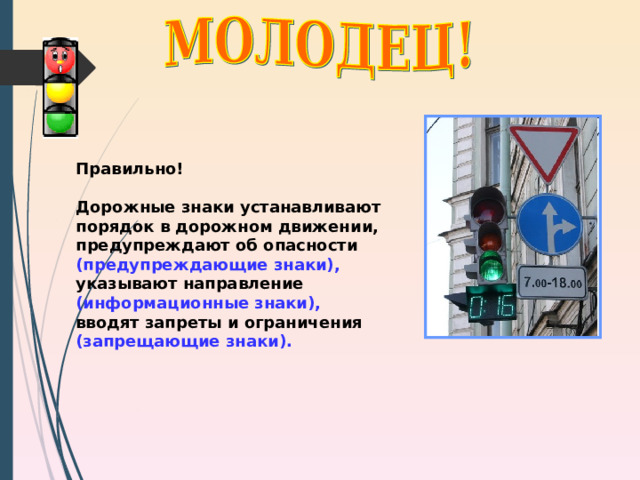 МОЛОДЕЦ!

Правильно!

Дорожные знаки устанавливают порядок в дорожном движении, предупреждают об опасности (предупреждающие знаки), указывают направление (информационные знаки), вводят запреты и ограничения (запрещающие знаки).

7.00-18.00

0:16